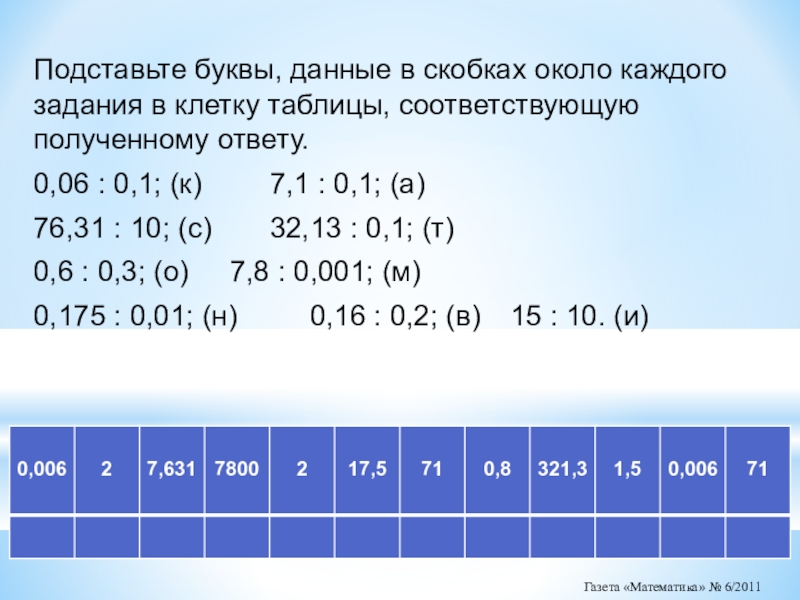 Подставьте буквы, данные в скобках около каждого задания в клетку таблицы, соответствующую полученному ответу.

0,06 : 0,1; (к)   7,1 : 0,1; (а)

76,31 : 10; (с)   32,13 : 0,1; (т)

0,6 : 0,3; (о)   7,8 : 0,001; (м)

0,175 : 0,01; (н)   0,16 : 0,2; (в)   15 : 10. (и)

| 0,006 | 2 | 7,631 | 7800 | 2 | 17,5 | 71 | 0,8 | 321,3 | 1,5 | 0,006 | 71 |
|---|---|---|---|---|---|---|---|---|---|---|---|
| | | | | | | | | | | | |

Газета «Математика» № 6/2011